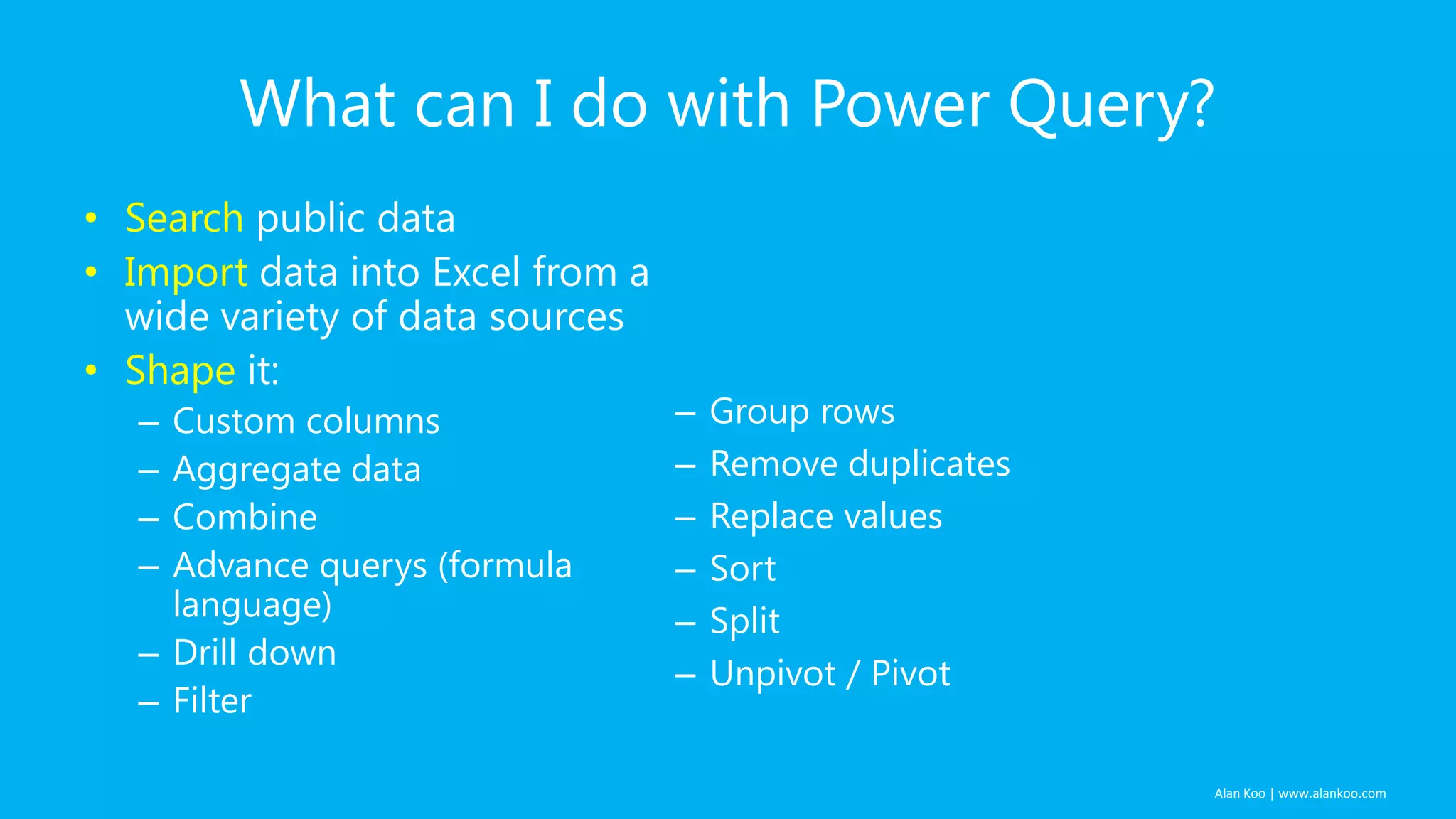 What can I do with Power Query?

• Search public data
• Import data into Excel from a wide variety of data sources
• Shape it:
– Custom columns
– Aggregate data
– Combine
– Advance querys (formula language)
– Drill down
– Filter

– Group rows
– Remove duplicates
– Replace values
– Sort
– Split
– Unpivot / Pivot

Alan Koo | www.alankoo.com